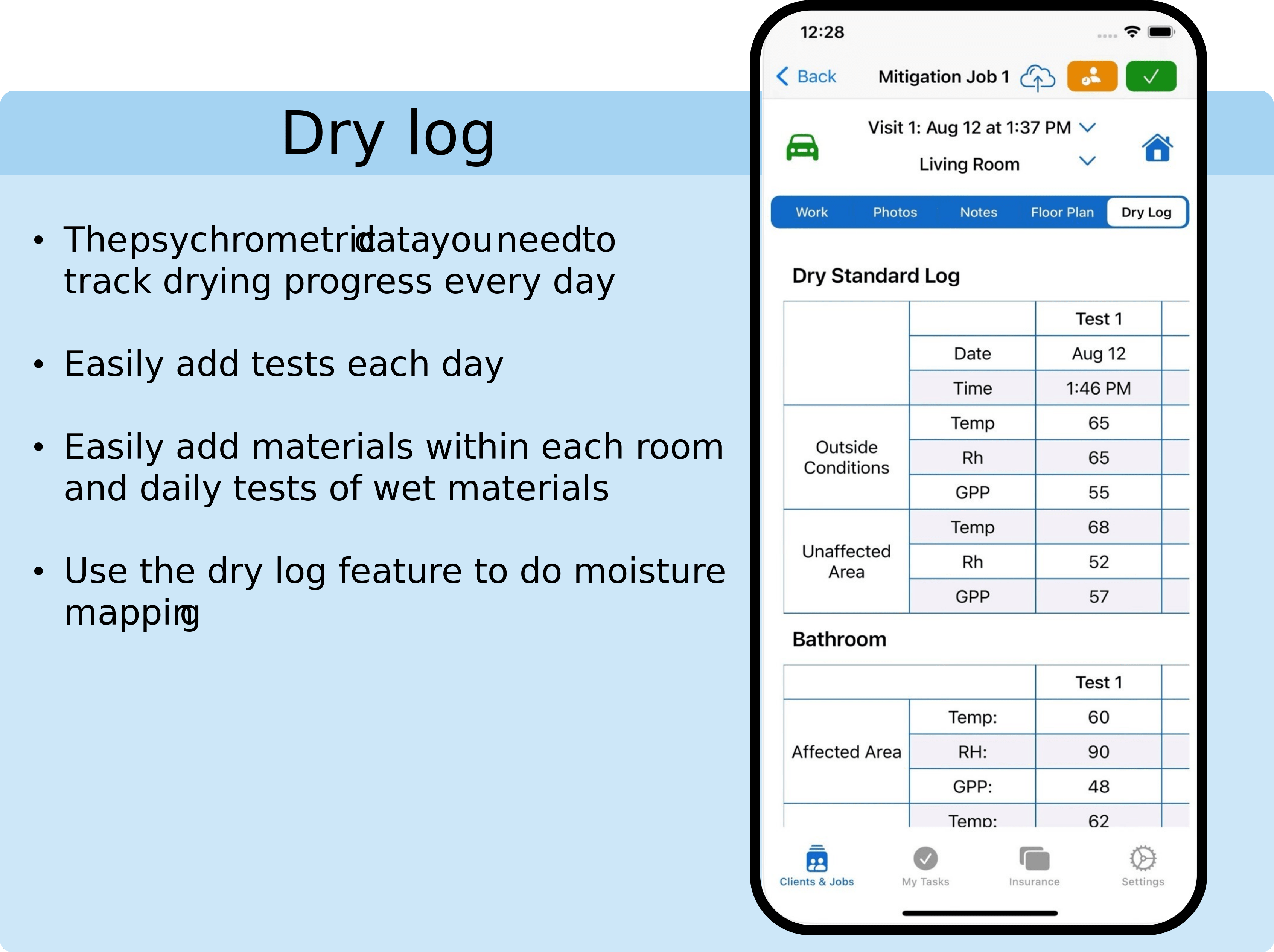 Dry log

• The psychrometric data you need to track drying progress every day

• Easily add tests each day

• Easily add materials within each room and daily tests of wet materials

• Use the dry log feature to do moisture mapping

12:28

Back Mitigation Job 1

Visit 1: Aug 12 at 1:37 PM

Living Room

Work Photos Notes Floor Plan Dry Log

Dry Standard Log

| | | Test 1 |
|---|---|---|
| | Date | Aug 12 |
| | Time | 1:46 PM |
| Outside Conditions | Temp | 65 |
| | Rh | 65 |
| | GPP | 55 |
| Unaffected Area | Temp | 68 |
| | Rh | 52 |
| | GPP | 57 |

Bathroom

| | | Test 1 |
|---|---|---|
| Affected Area | Temp: | 60 |
| | RH: | 90 |
| | GPP: | 48 |
| | Temp: | 62 |

Clients & Jobs My Tasks Insurance Settings